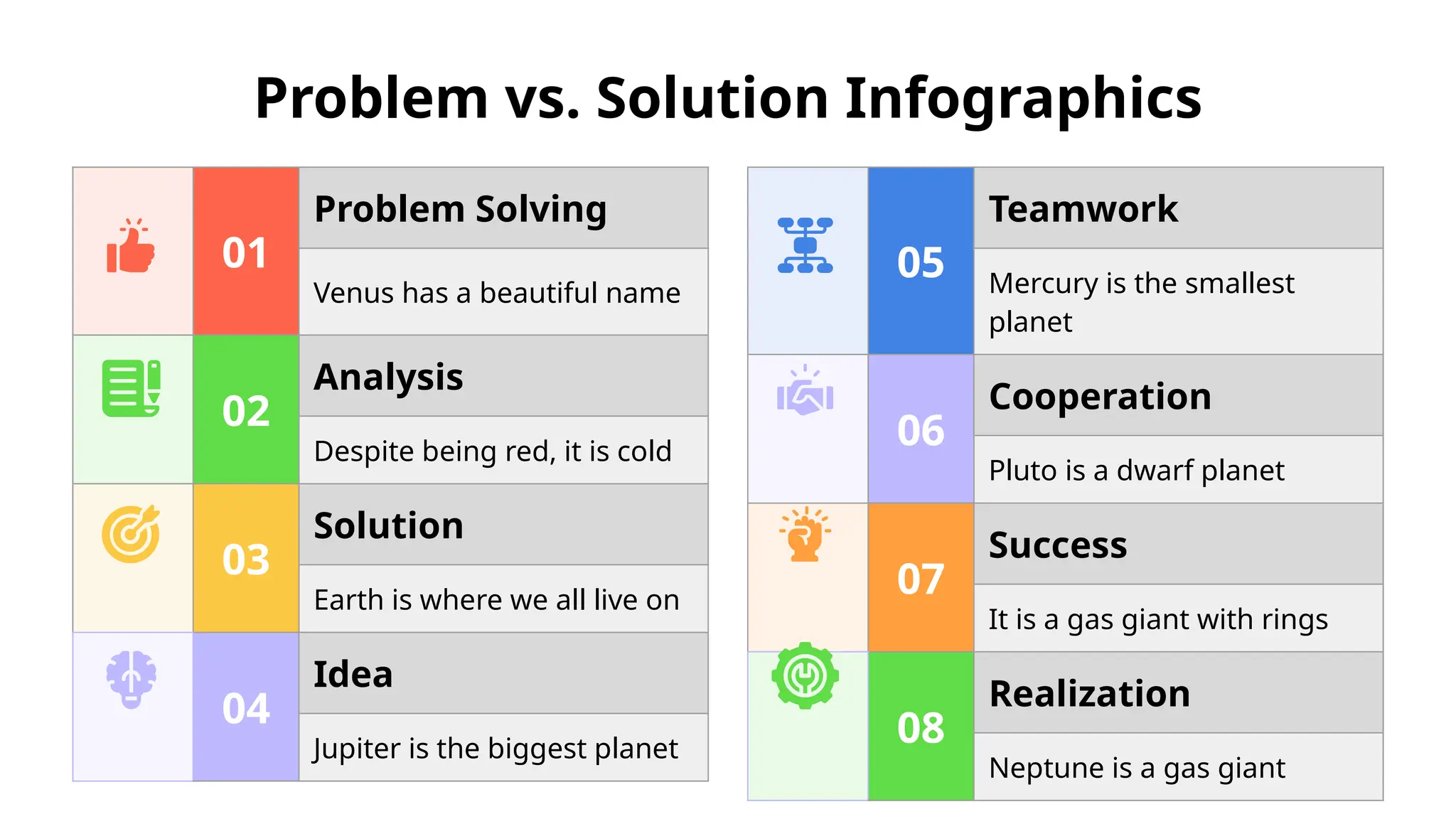 Problem vs. Solution Infographics

01
Problem Solving
Venus has a beautiful name

02
Analysis
Despite being red, it is cold

03
Solution
Earth is where we all live on

04
Idea
Jupiter is the biggest planet

05
Teamwork
Mercury is the smallest planet

06
Cooperation
Pluto is a dwarf planet

07
Success
It is a gas giant with rings

08
Realization
Neptune is a gas giant